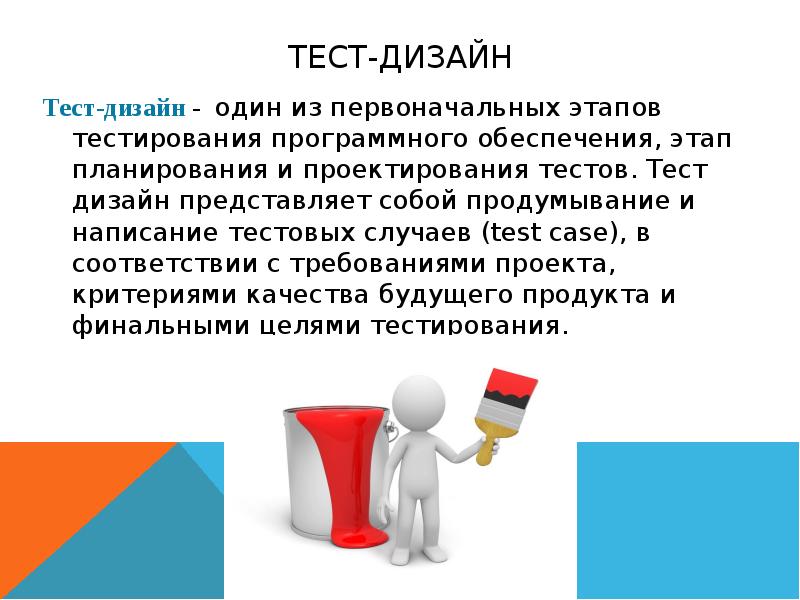 ТЕСТ-ДИЗАЙН

Тест-дизайн - один из первоначальных этапов тестирования программного обеспечения, этап планирования и проектирования тестов. Тест дизайн представляет собой продумывание и написание тестовых случаев (test case), в соответствии с требованиями проекта, критериями качества будущего продукта и финальными целями тестирования.